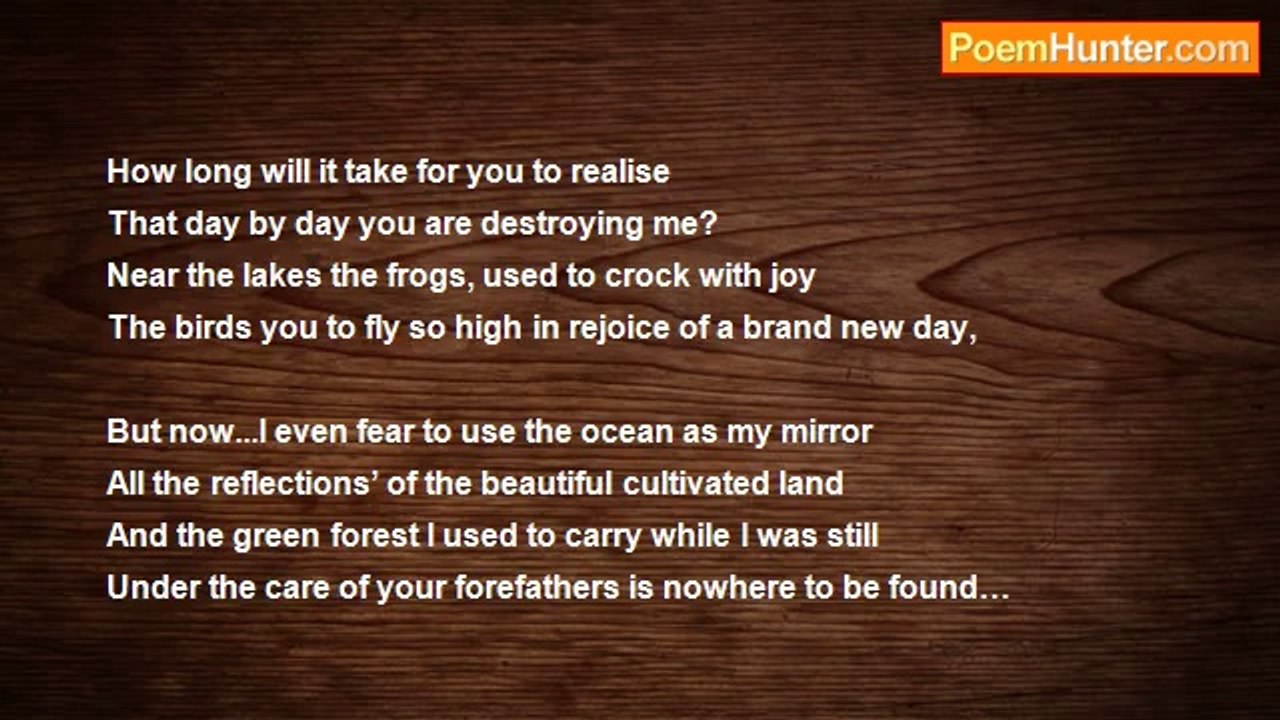 PoemHunter.com

How long will it take for you to realise
That day by day you are destroying me?
Near the lakes the frogs, used to crock with joy
The birds you to fly so high in rejoice of a brand new day,

But now...I even fear to use the ocean as my mirror
All the reflections' of the beautiful cultivated land
And the green forest I used to carry while I was still
Under the care of your forefathers is nowhere to be found…